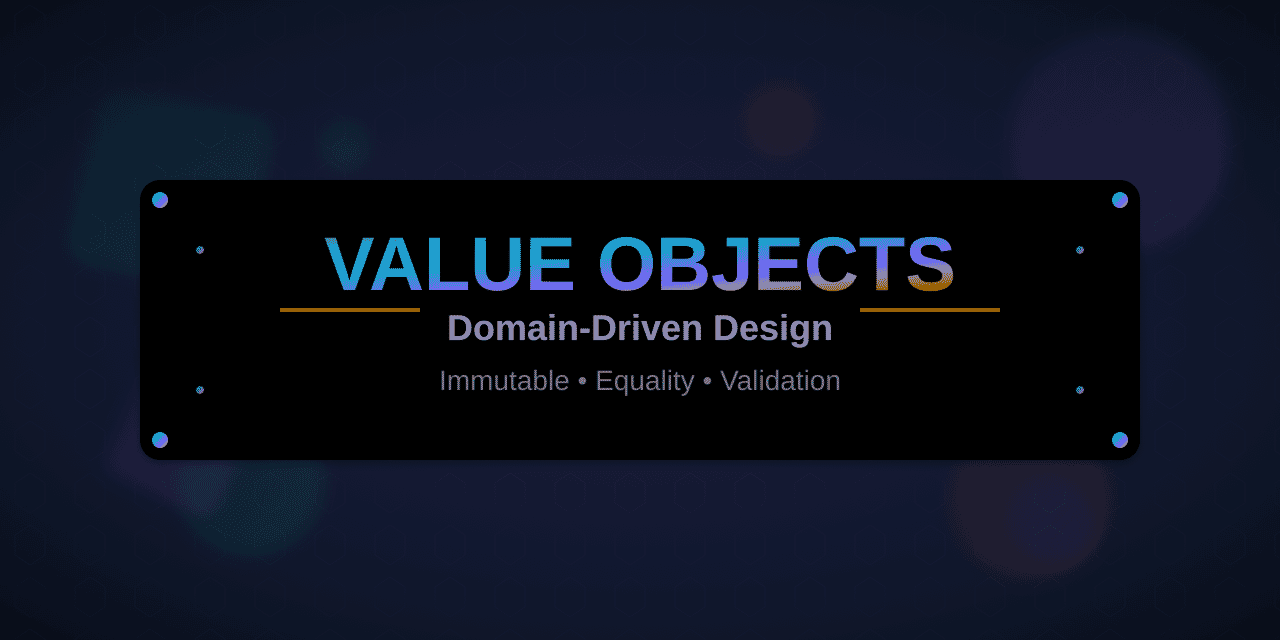 VALUE OBJECTS
Domain-Driven Design
Immutable • Equality • Validation